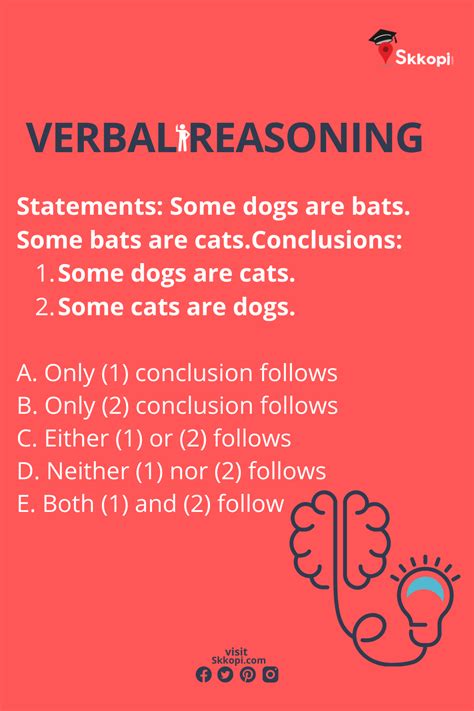 Skkopi

VERBAL REASONING

Statements: Some dogs are bats. Some bats are cats.Conclusions:
1. Some dogs are cats.
2. Some cats are dogs.

A. Only (1) conclusion follows
B. Only (2) conclusion follows
C. Either (1) or (2) follows
D. Neither (1) nor (2) follows
E. Both (1) and (2) follow

visit
Skkopi.com